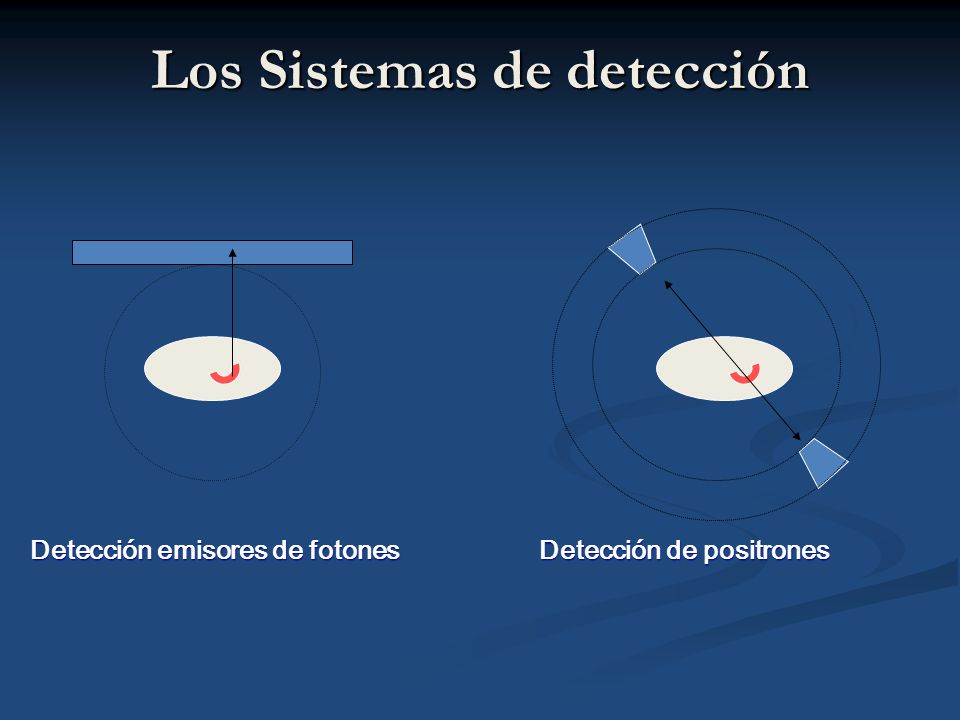 Los Sistemas de detección

Detección emisores de fotones

Detección de positrones